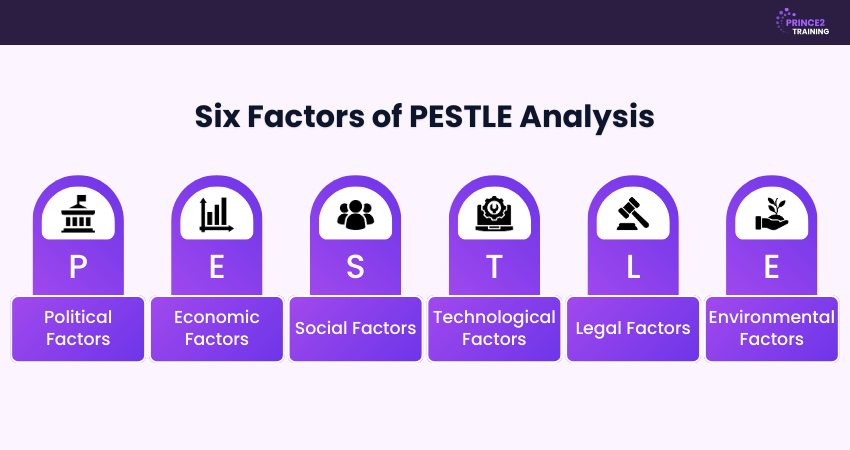 PRINCE2 TRAINING

Six Factors of PESTLE Analysis

P
Political Factors

E
Economic Factors

S
Social Factors

T
Technological Factors

L
Legal Factors

E
Environmental Factors